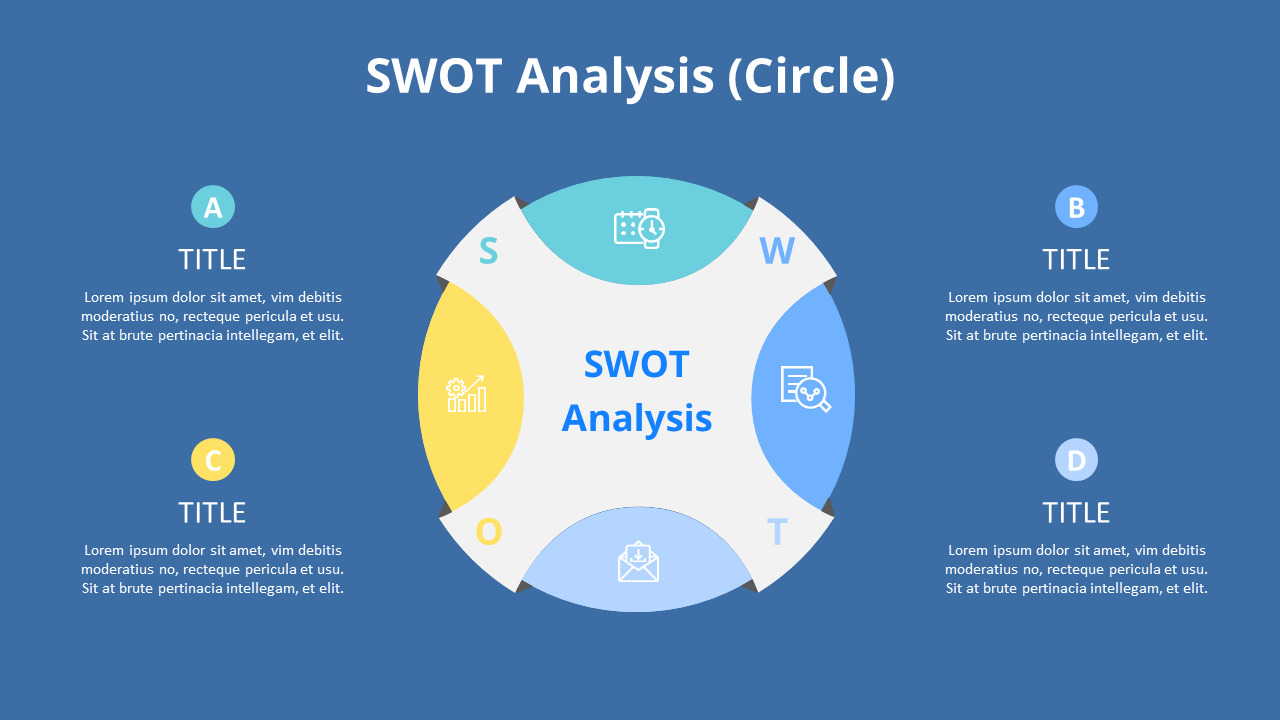 SWOT Analysis (Circle)

A
TITLE
Lorem ipsum dolor sit amet, vim debitis moderatius no, recteque pericula et usu. Sit at brute pertinacia intellegam, et elit.

C
TITLE
Lorem ipsum dolor sit amet, vim debitis moderatius no, recteque pericula et usu. Sit at brute pertinacia intellegam, et elit.

S

W

SWOT Analysis

O

T

B
TITLE
Lorem ipsum dolor sit amet, vim debitis moderatius no, recteque pericula et usu. Sit at brute pertinacia intellegam, et elit.

D
TITLE
Lorem ipsum dolor sit amet, vim debitis moderatius no, recteque pericula et usu. Sit at brute pertinacia intellegam, et elit.